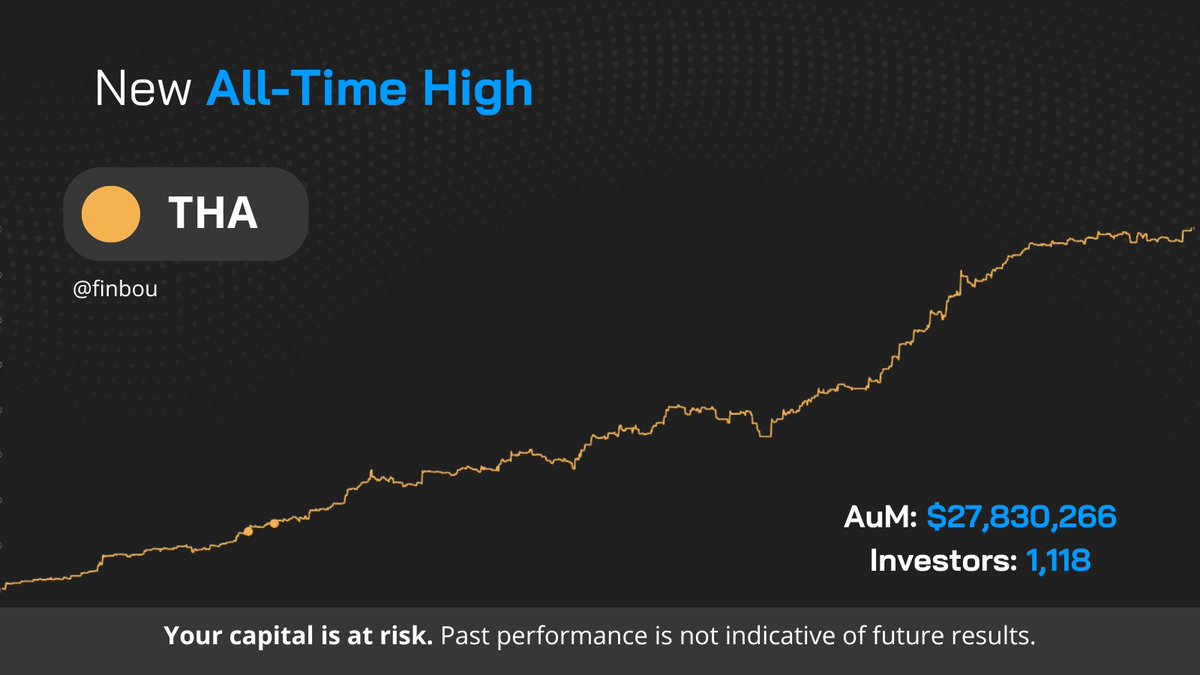 New All-Time High

THA

@finbou

AuM: $27,830,266
Investors: 1,118

Your capital is at risk. Past performance is not indicative of future results.